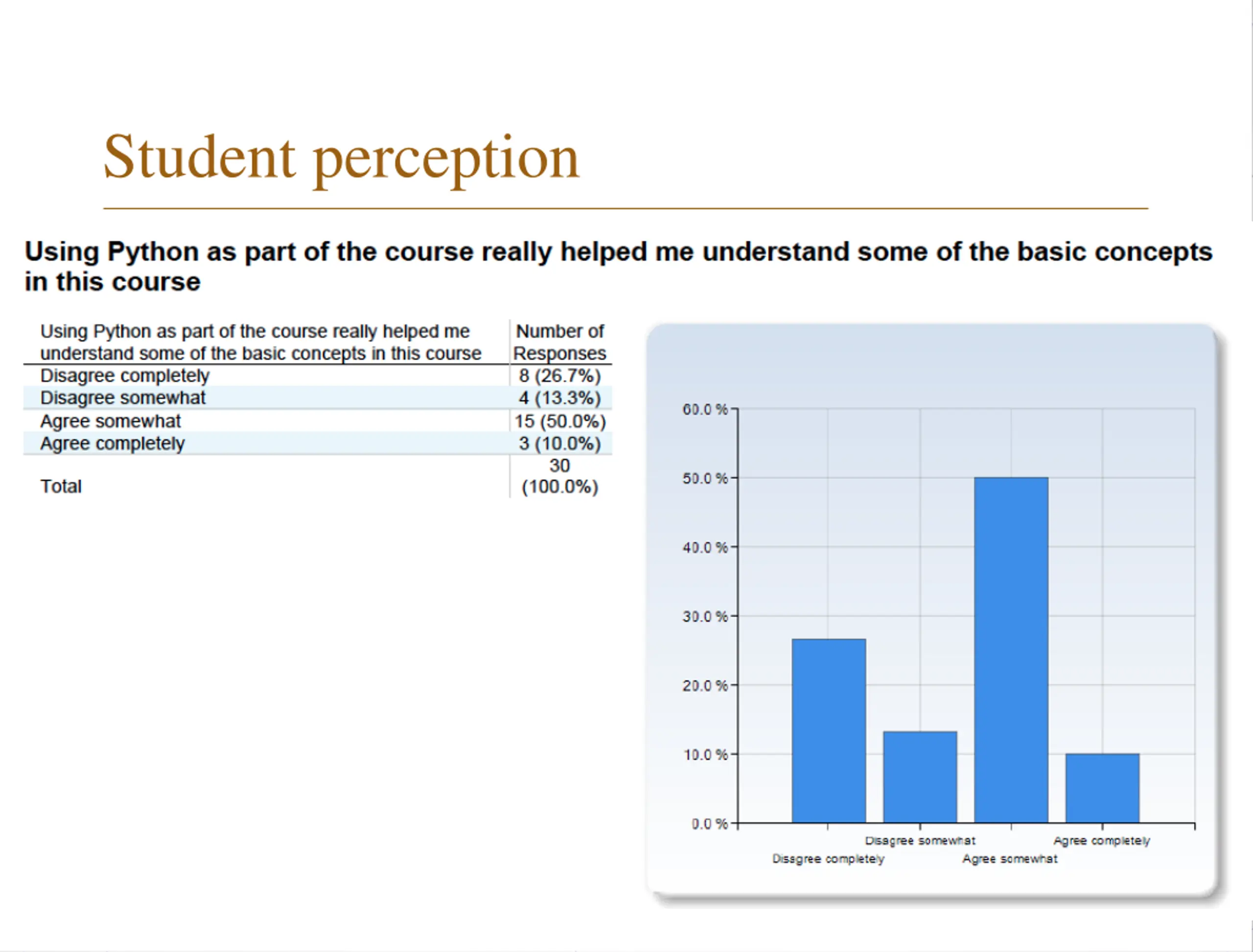 Student perception

Using Python as part of the course really helped me understand some of the basic concepts in this course

| Using Python as part of the course really helped me understand some of the basic concepts in this course | Number of Responses |
|---|---|
| Disagree completely | 8 (26.7%) |
| Disagree somewhat | 4 (13.3%) |
| Agree somewhat | 15 (50.0%) |
| Agree completely | 3 (10.0%) |
| Total | 30 (100.0%) |

60.0 %
50.0 %
40.0 %
30.0 %
20.0 %
10.0 %
0.0 %
Disagree completely
Disagree somewhat
Agree somewhat
Agree completely